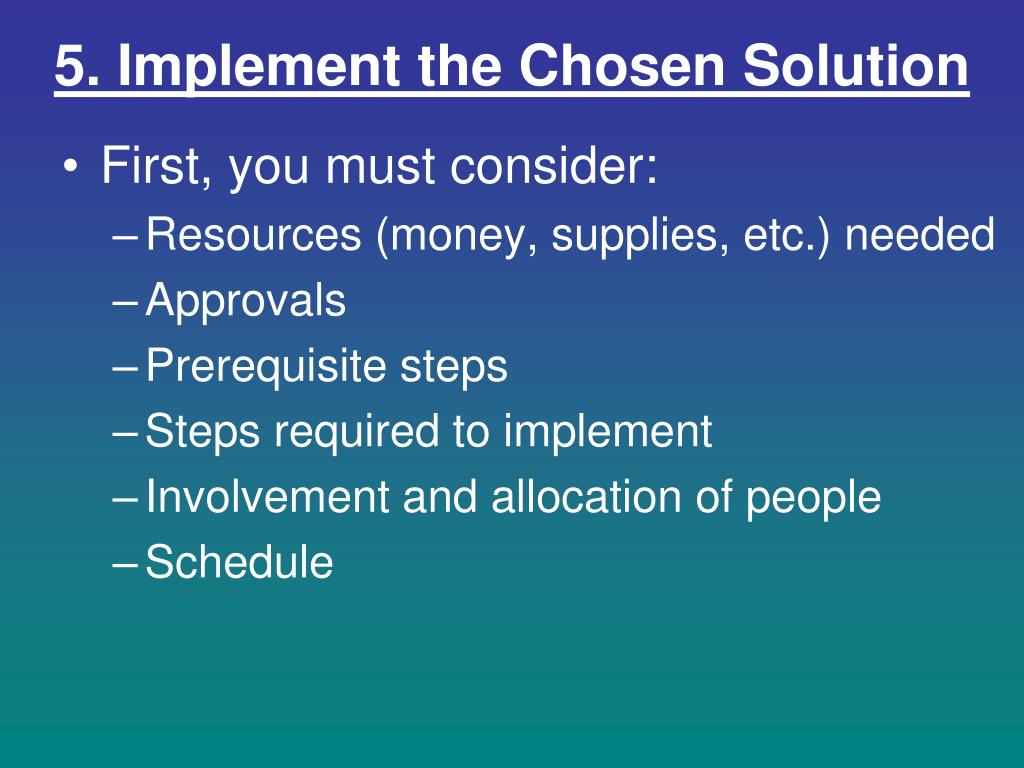 5. Implement the Chosen Solution

• First, you must consider:
– Resources (money, supplies, etc.) needed
– Approvals
– Prerequisite steps
– Steps required to implement
– Involvement and allocation of people
– Schedule